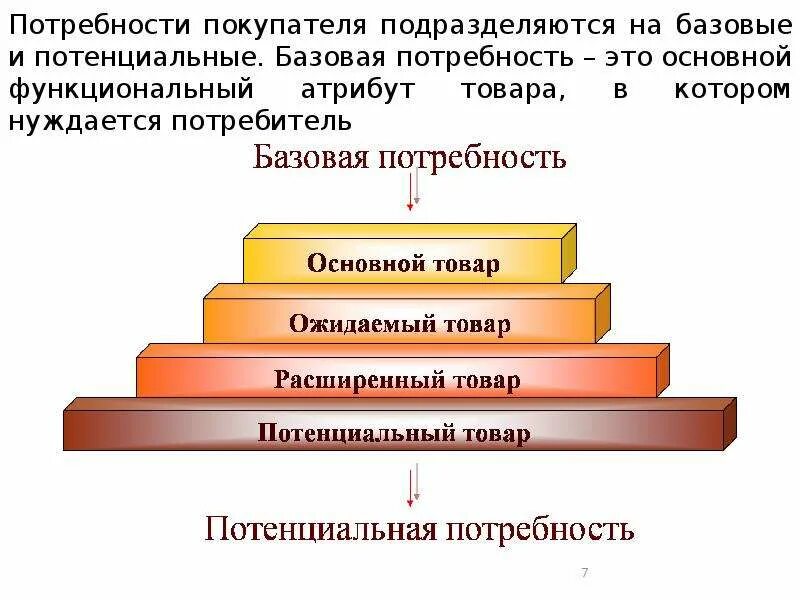 Потребности покупателя подразделяются на базовые и потенциальные. Базовая потребность – это основной функциональный атрибут товара, в котором нуждается потребитель

Базовая потребность

Основной товар

Ожидаемый товар

Расширенный товар

Потенциальный товар

Потенциальная потребность

7